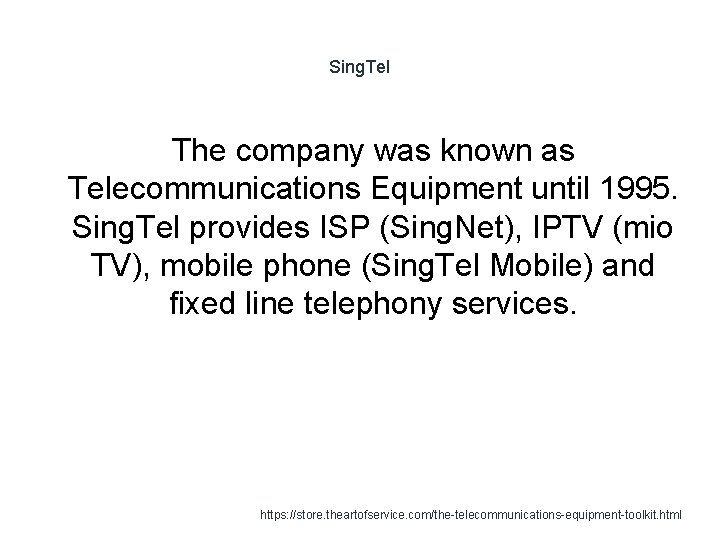 SingTel

The company was known as Telecommunications Equipment until 1995. SingTel provides ISP (SingNet), IPTV (mio TV), mobile phone (SingTel Mobile) and fixed line telephony services.

https://store.theartofservice.com/the-telecommunications-equipment-toolkit.html